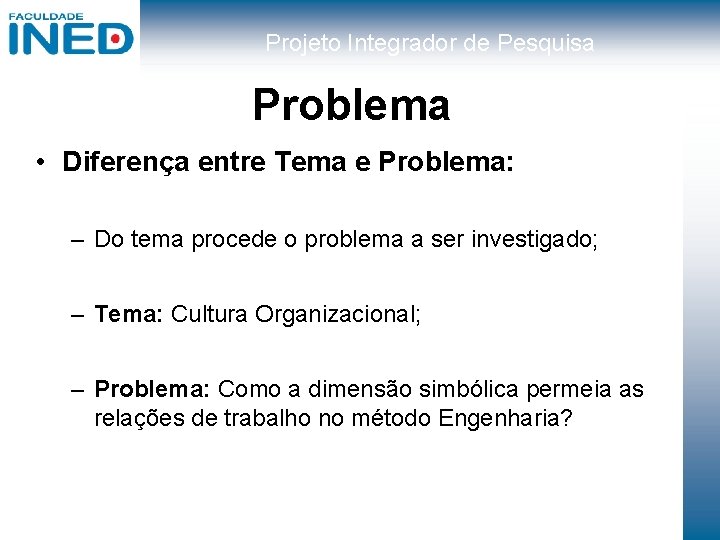 FACULDADE
INED

Projeto Integrador de Pesquisa

Problema

• Diferença entre Tema e Problema:

– Do tema procede o problema a ser investigado;

– Tema: Cultura Organizacional;

– Problema: Como a dimensão simbólica permeia as relações de trabalho no método Engenharia?